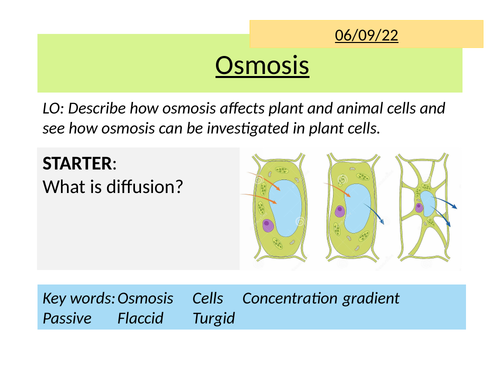 06/09/22

Osmosis

LO: Describe how osmosis affects plant and animal cells and see how osmosis can be investigated in plant cells.

STARTER:
What is diffusion?

Key words: Osmosis Cells Concentration gradient
Passive Flaccid Turgid